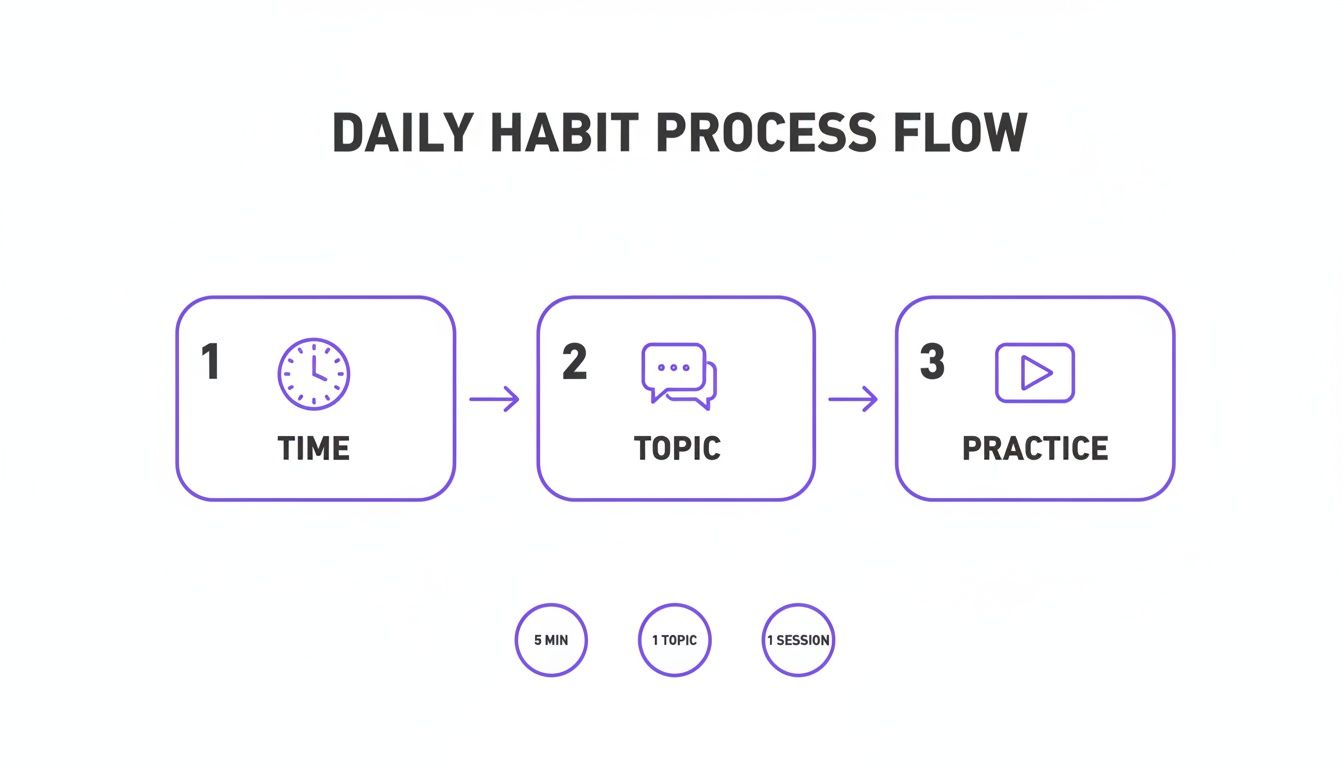 DAILY HABIT PROCESS FLOW

1
TIME

2
TOPIC

3
PRACTICE

5 MIN

1 TOPIC

1 SESSION